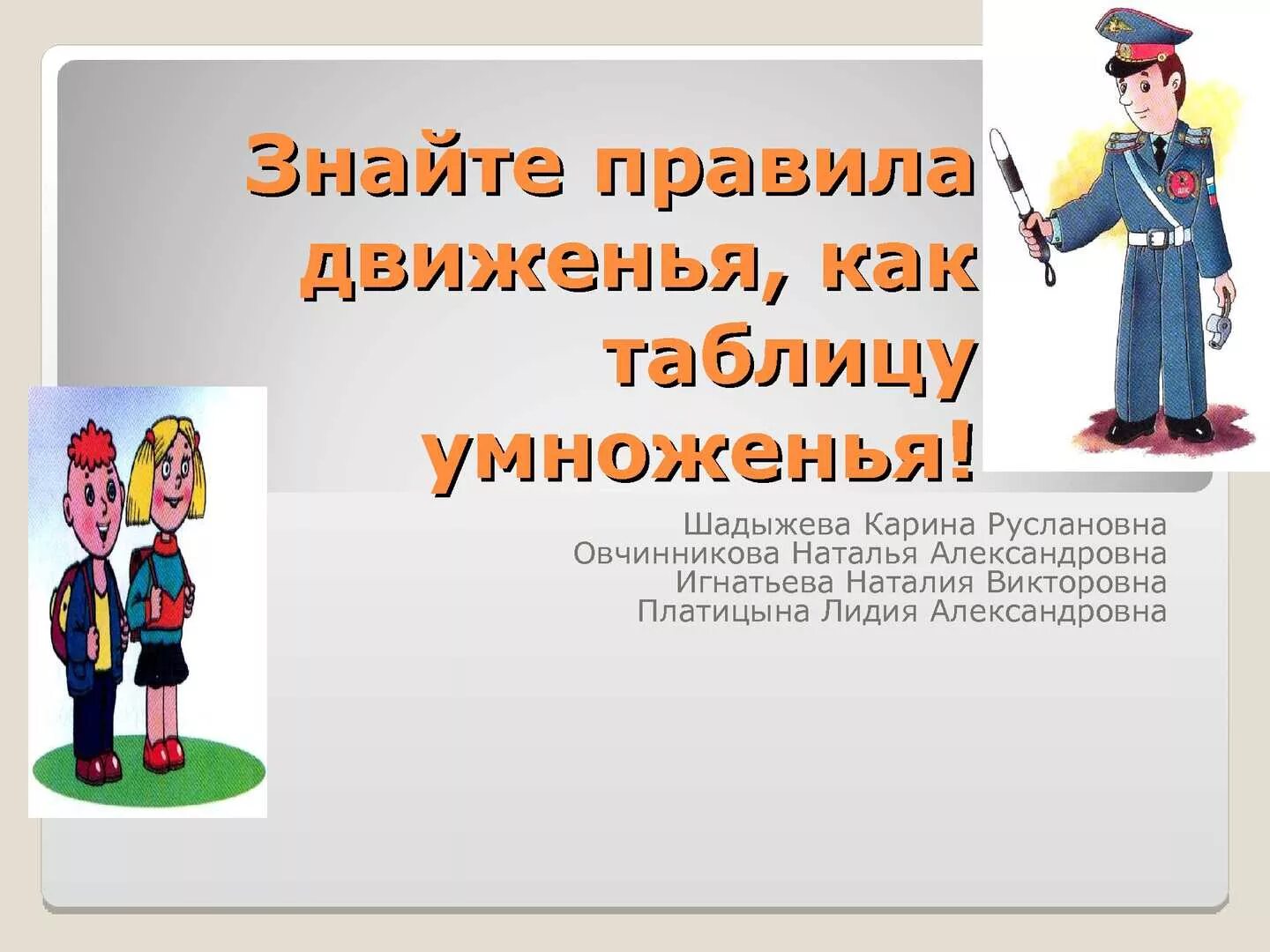 Знайте правила движенья, как таблицу умноженья!

Шадыжева Карина Руслановна
Овчинникова Наталья Александровна
Игнатьева Наталия Викторовна
Платицына Лидия Александровна